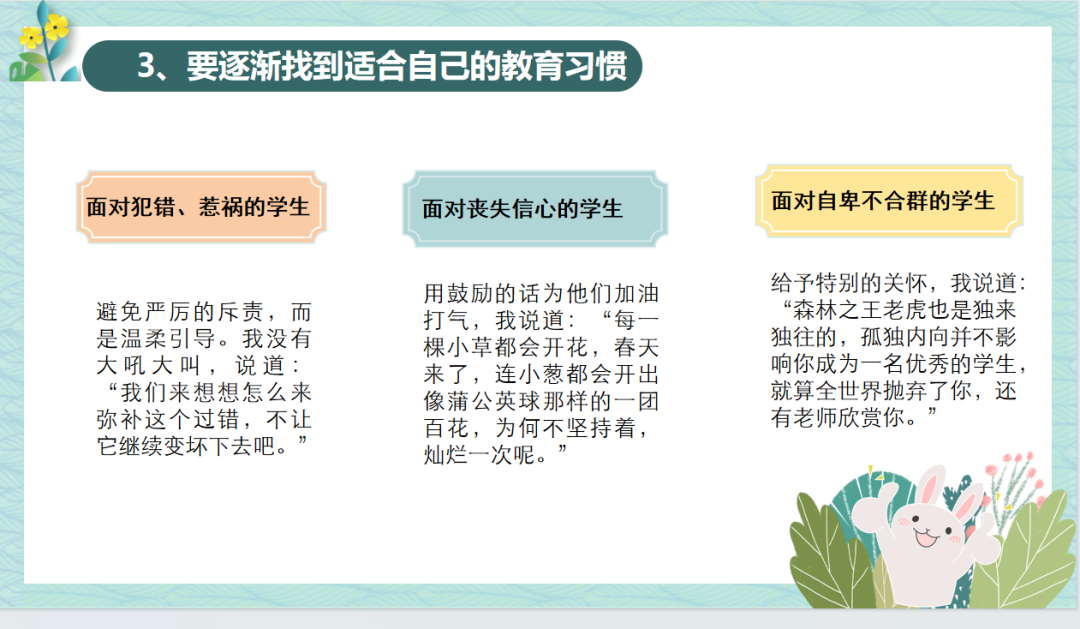 3、要逐渐找到适合自己的教育习惯

面对犯错、惹祸的学生

避免严厉的斥责，而是温柔引导。我没有大吼大叫，说道：“我们来想想怎么来弥补这个过错，不让它继续变坏下去吧。”

面对丧失信心的学生

用鼓励的话为他们加油打气，我说道：“每一棵小草都会开花，春天来了，连小葱都会开出像蒲公英球那样的一团百花，为何不坚持着，灿烂一次呢。”

面对自卑不合群的学生

给予特别的关怀，我说道：“森林之王老虎也是独来独往的，孤独内向并不影响你成为一名优秀的学生，就算全世界抛弃了你，还有老师欣赏你。”